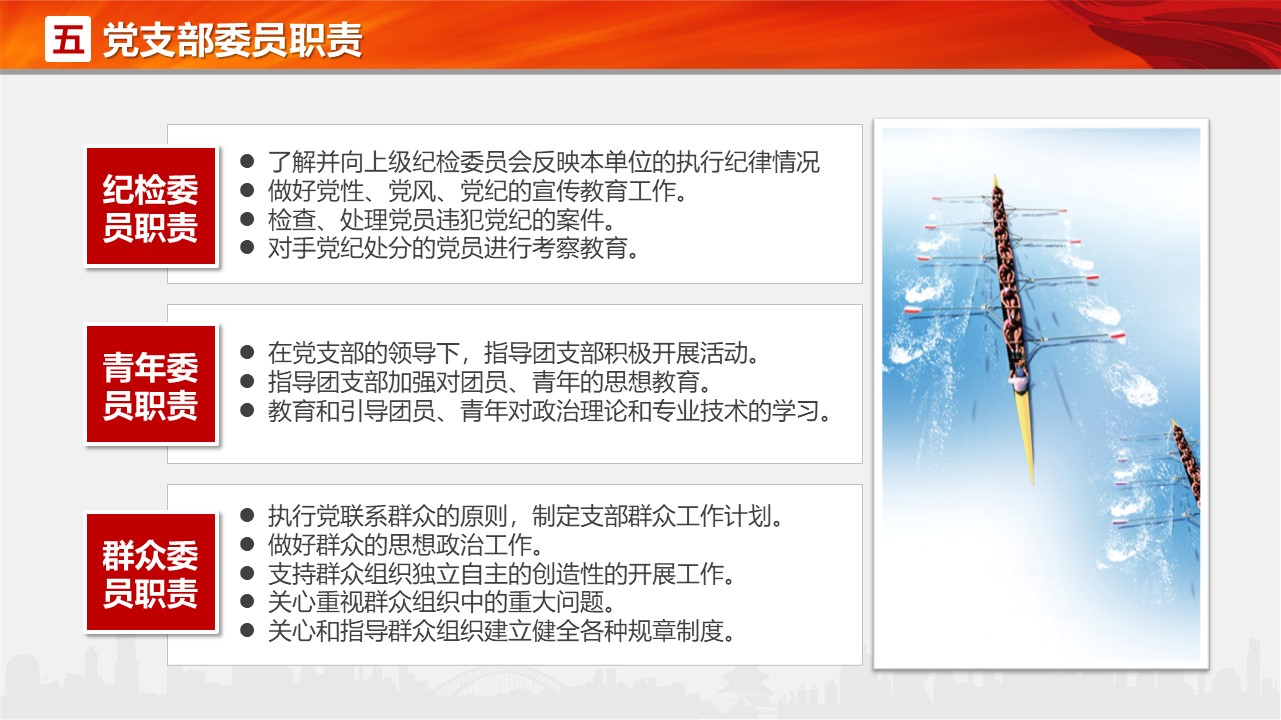 五 党支部委员职责

纪检委员职责

● 了解并向上级纪检委员会反映本单位的执行纪律情况
● 做好党性、党风、党纪的宣传教育工作。
● 检查、处理党员违犯党纪的案件。
● 对手党纪处分的党员进行考察教育。

青年委员职责

● 在党支部的领导下，指导团支部积极开展活动。
● 指导团支部加强对团员、青年的思想教育。
● 教育和引导团员、青年对政治理论和专业技术的学习。

群众委员职责

● 执行党联系群众的原则，制定支部群众工作计划。
● 做好群众的思想政治工作。
● 支持群众组织独立自主的创造性的开展工作。
● 关心重视群众组织中的重大问题。
● 关心和指导群众组织建立健全各种规章制度。